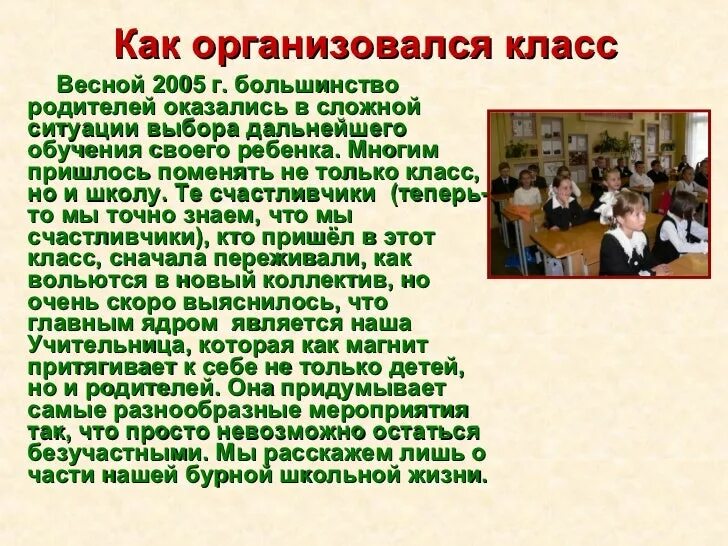 Как организовался класс

Весной 2005 г. большинство родителей оказались в сложной ситуации выбора дальнейшего обучения своего ребенка. Многим пришлось поменять не только класс, но и школу. Те счастливчики (теперь-то мы точно знаем, что мы счастливчики), кто пришёл в этот класс, сначала переживали, как вольются в новый коллектив, но очень скоро выяснилось, что главным ядром является наша Учительница, которая как магнит притягивает к себе не только детей, но и родителей. Она придумывает самые разнообразные мероприятия так, что просто невозможно остаться безучастными. Мы расскажем лишь о части нашей бурной школьной жизни.